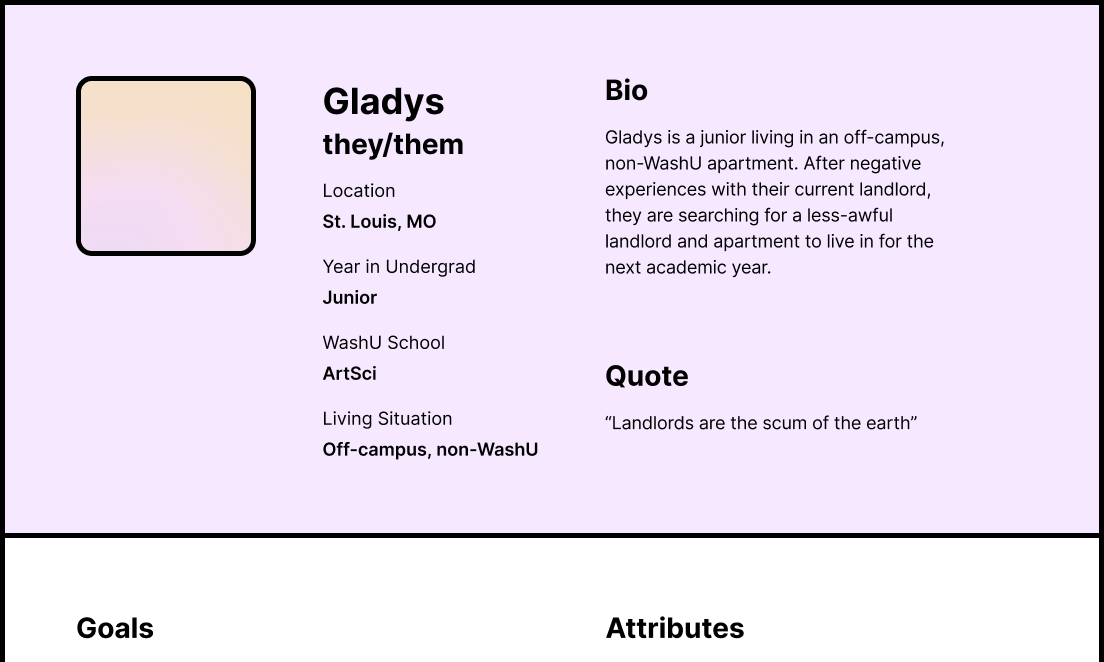 Gladys
they/them

Location
St. Louis, MO

Year in Undergrad
Junior

WashU School
ArtSci

Living Situation
Off-campus, non-WashU

Bio

Gladys is a junior living in an off-campus, non-WashU apartment. After negative experiences with their current landlord, they are searching for a less-awful landlord and apartment to live in for the next academic year.

Quote

“Landlords are the scum of the earth”

Goals

Attributes